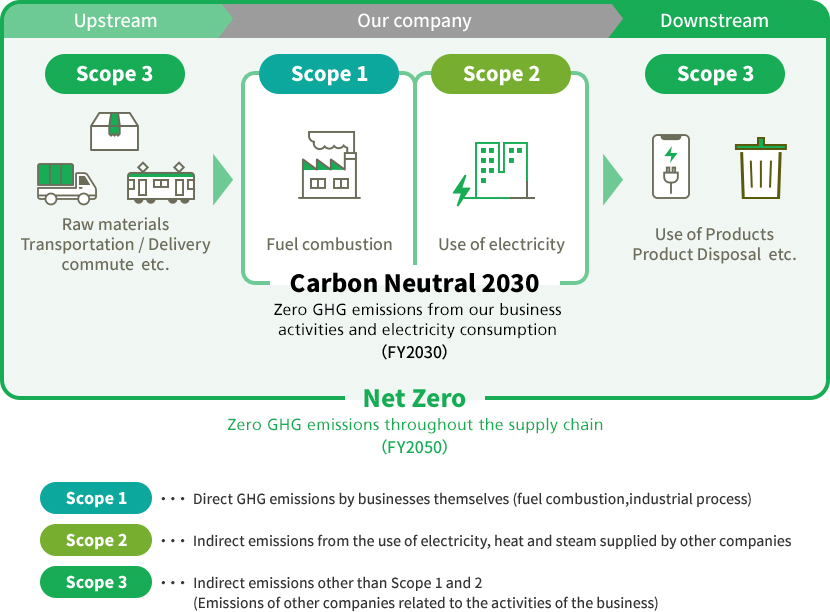 Upstream

Our company

Downstream

Scope 3

Raw materials
Transportation / Delivery
commute etc.

Scope 1

Fuel combustion

Scope 2

Use of electricity

Scope 3

Use of Products
Product Disposal etc.

Carbon Neutral 2030

Zero GHG emissions from our business activities and electricity consumption
(FY2030)

Net Zero

Zero GHG emissions throughout the supply chain
(FY2050)

Scope 1 ・・・ Direct GHG emissions by businesses themselves (fuel combustion,industrial process)

Scope 2 ・・・ Indirect emissions from the use of electricity, heat and steam supplied by other companies

Scope 3 ・・・ Indirect emissions other than Scope 1 and 2
(Emissions of other companies related to the activities of the business)